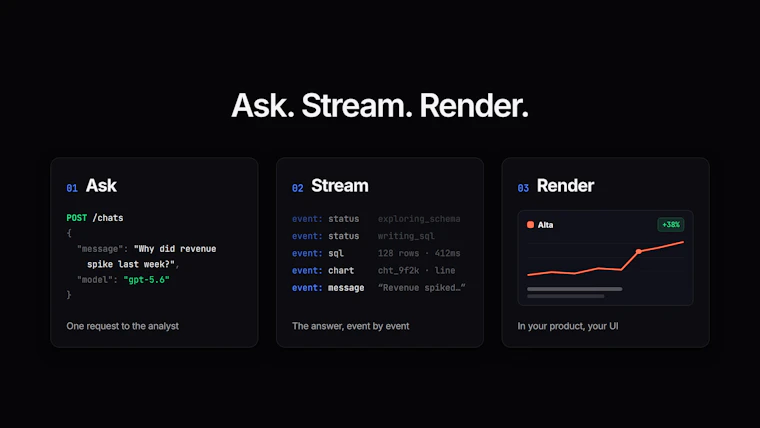 Ask. Stream. Render.

01 Ask

POST /chats
{
"message": "Why did revenue spike last week?",
"model": "gpt-5.6"
}

One request to the analyst

02 Stream

event: status exploring_schema
event: status writing_sql
event: sql 128 rows · 412ms
event: chart cht_9f2k · line
event: message "Revenue spiked…"

The answer, event by event

03 Render

Alta
+38%

In your product, your UI